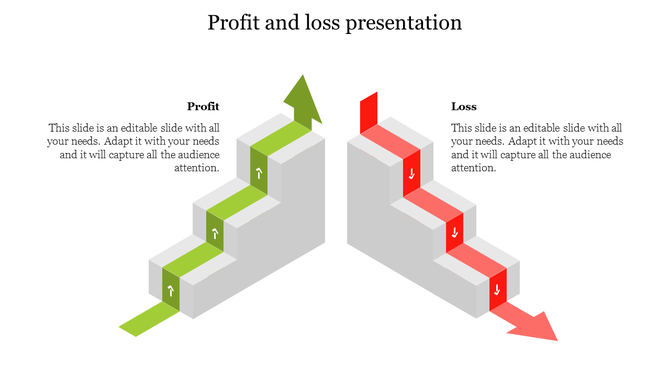 Profit and loss presentation

Profit

This slide is an editable slide with all your needs. Adapt it with your needs and it will capture all the audience attention.

Loss

This slide is an editable slide with all your needs. Adapt it with your needs and it will capture all the audience attention.